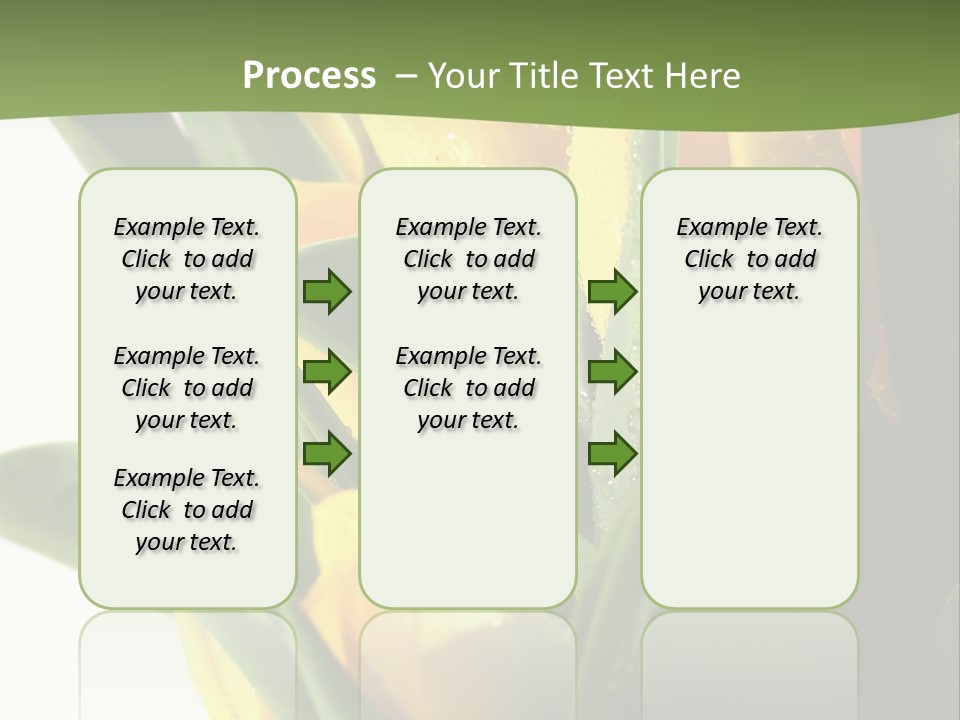 Process – Your Title Text Here

Example Text. Click to add your text.

Example Text. Click to add your text.

Example Text. Click to add your text.

Example Text. Click to add your text.

Example Text. Click to add your text.

Example Text. Click to add your text.